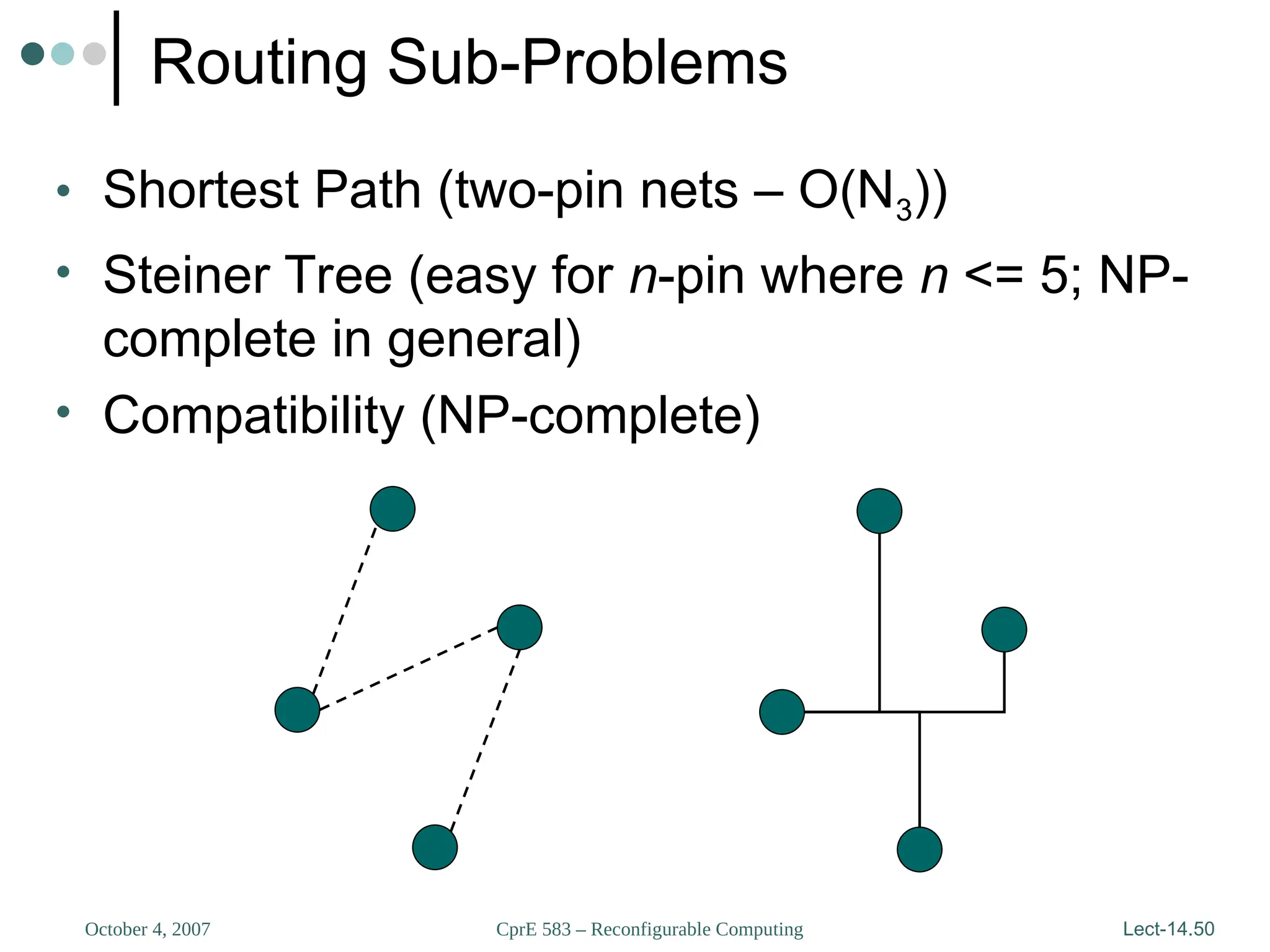 Routing Sub-Problems

• Shortest Path (two-pin nets – $O(N_3)$)
• Steiner Tree (easy for *n*-pin where *n* <= 5; NP-complete in general)
• Compatibility (NP-complete)

October 4, 2007

CprE 583 – Reconfigurable Computing

Lect-14.50